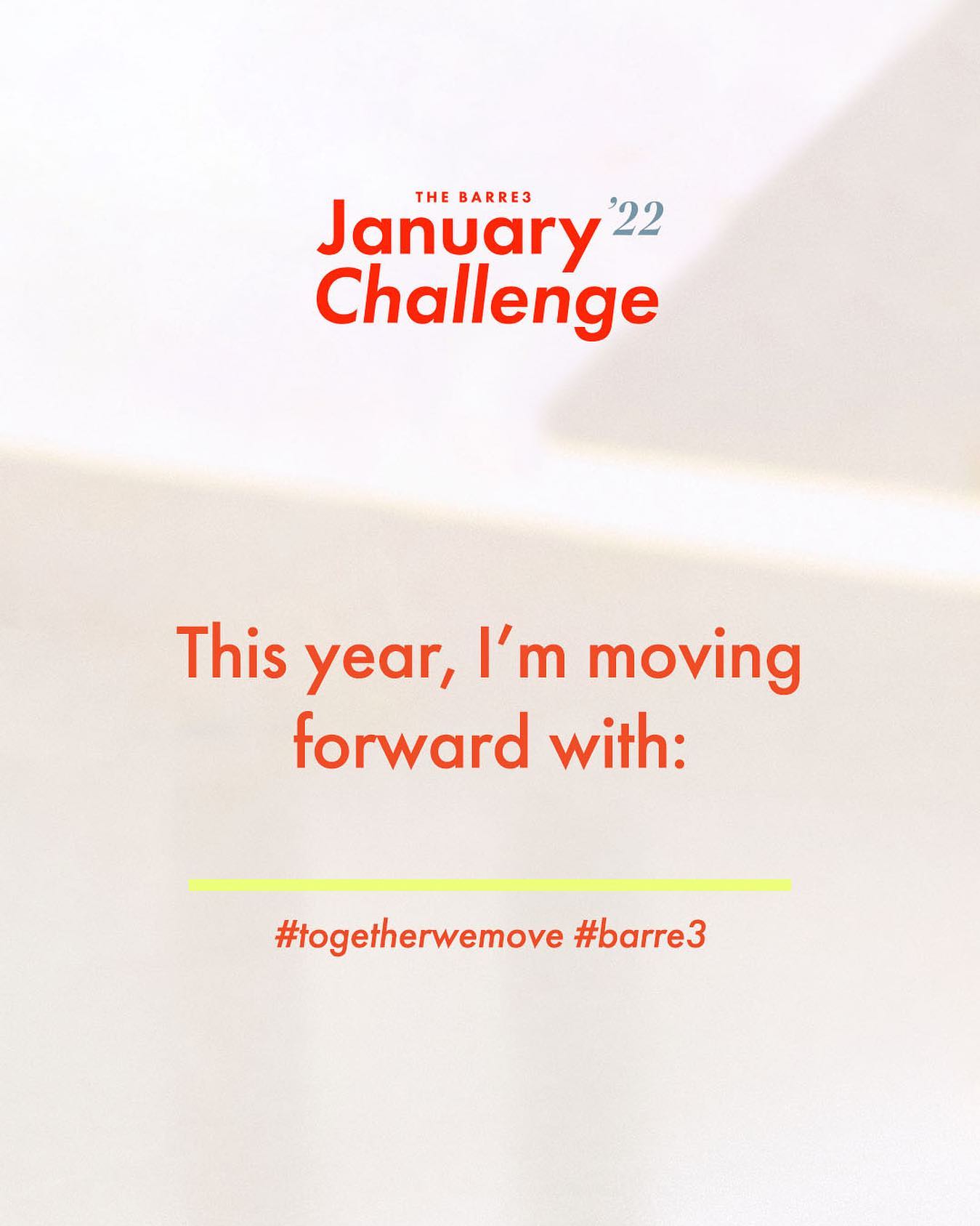 THE BARRE3
January '22
Challenge

This year, I'm moving forward with:

#togetherwemove #barre3